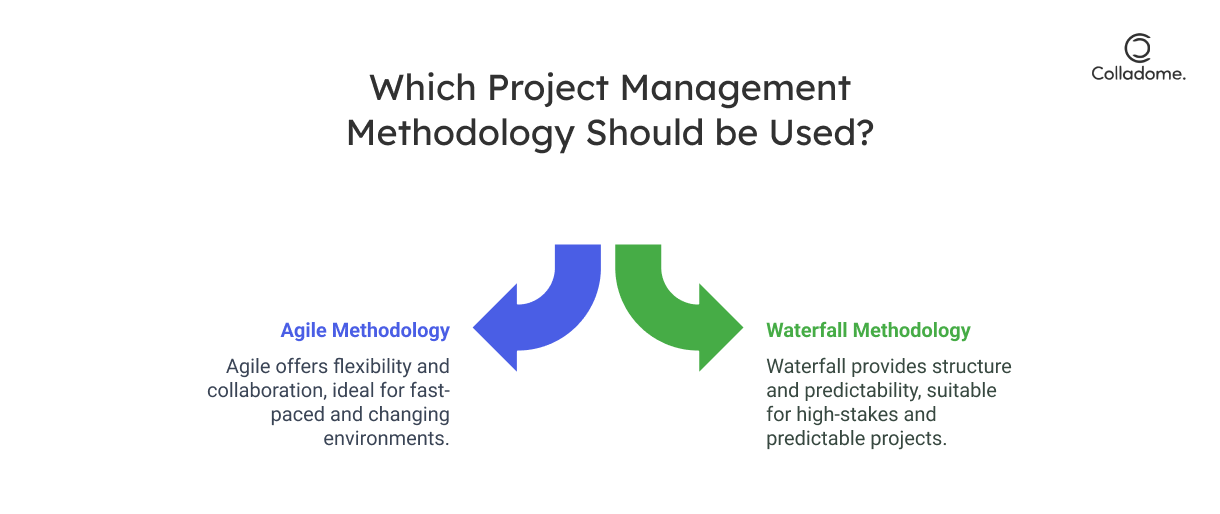 Colladome.

Which Project Management Methodology Should be Used?

Agile Methodology

Agile offers flexibility and collaboration, ideal for fast-paced and changing environments.

Waterfall Methodology

Waterfall provides structure and predictability, suitable for high-stakes and predictable projects.